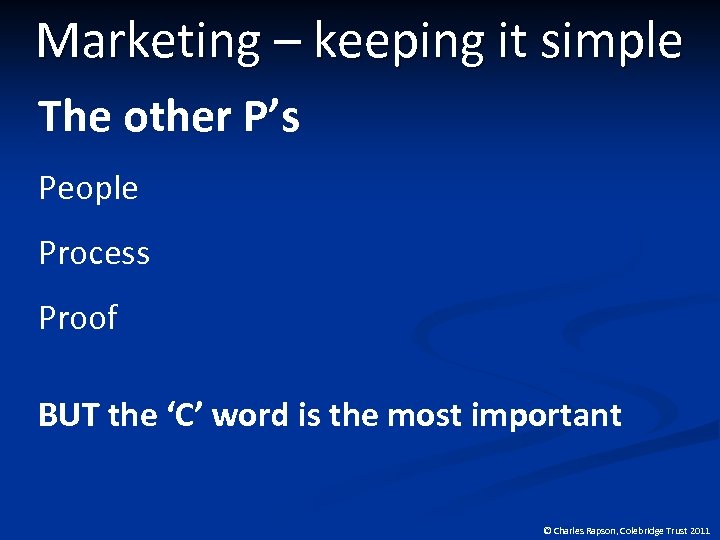 Marketing – keeping it simple

The other P’s

People

Process

Proof

BUT the ‘C’ word is the most important

© Charles Rapson, Colebridge Trust 2011